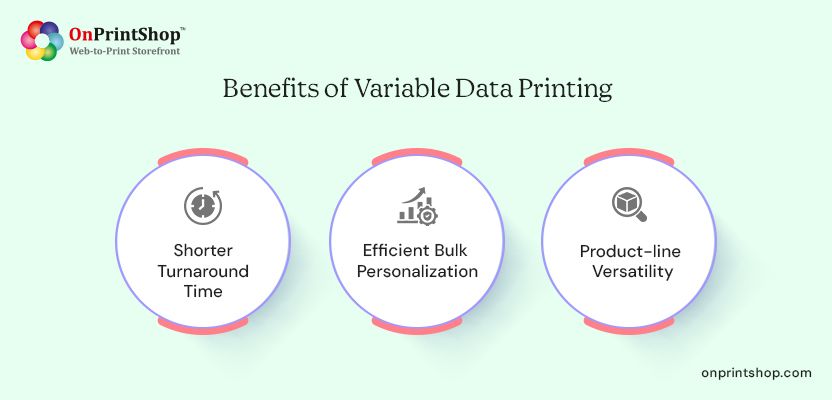 OnPrintShop™
Web-to-Print Storefront

Benefits of Variable Data Printing

Shorter Turnaround Time

Efficient Bulk Personalization

Product-line Versatility

onprintshop.com